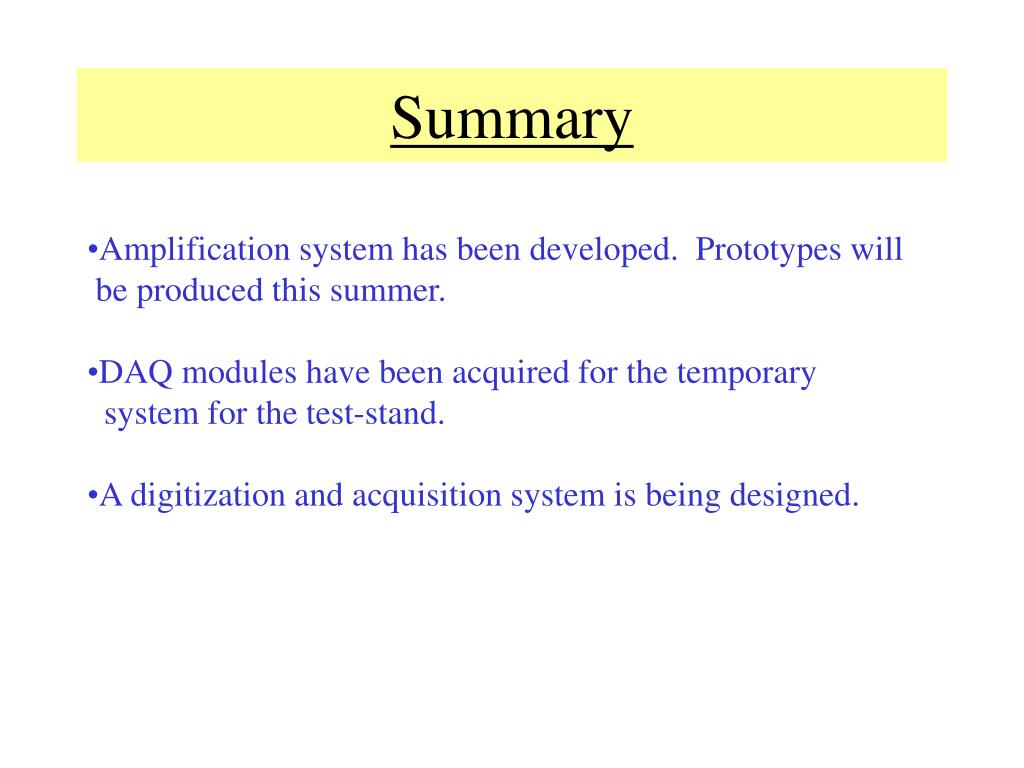 Summary

•Amplification system has been developed. Prototypes will be produced this summer.

•DAQ modules have been acquired for the temporary system for the test-stand.

•A digitization and acquisition system is being designed.